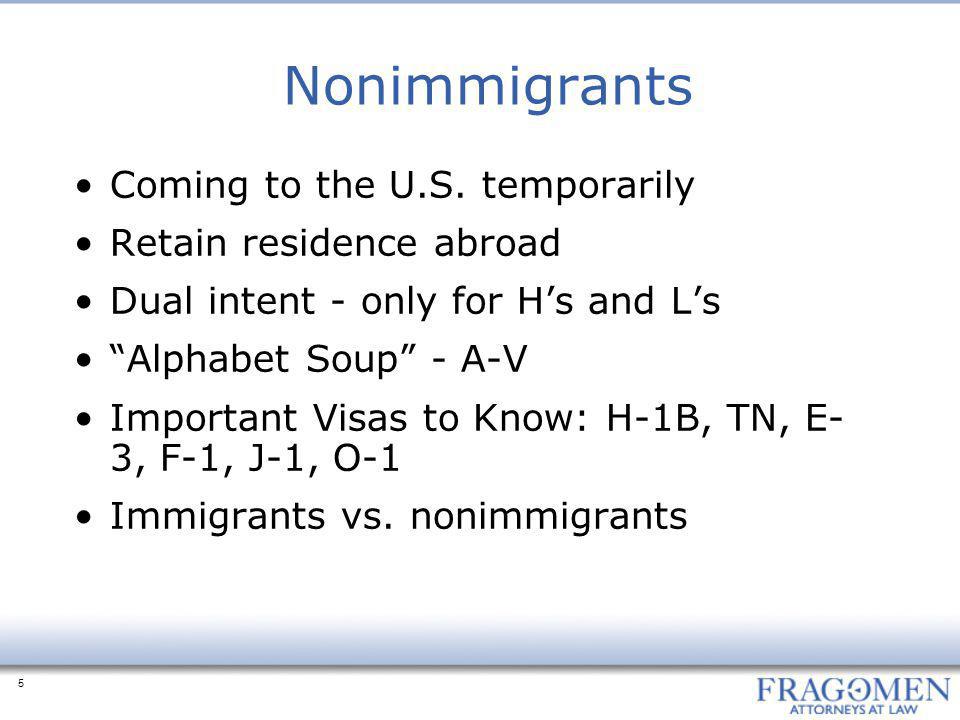 Nonimmigrants

• Coming to the U.S. temporarily
• Retain residence abroad
• Dual intent - only for H’s and L’s
• “Alphabet Soup” - A-V
• Important Visas to Know: H-1B, TN, E-3, F-1, J-1, O-1
• Immigrants vs. nonimmigrants

5

FRAGOMEN
ATTORNEYS AT LAW